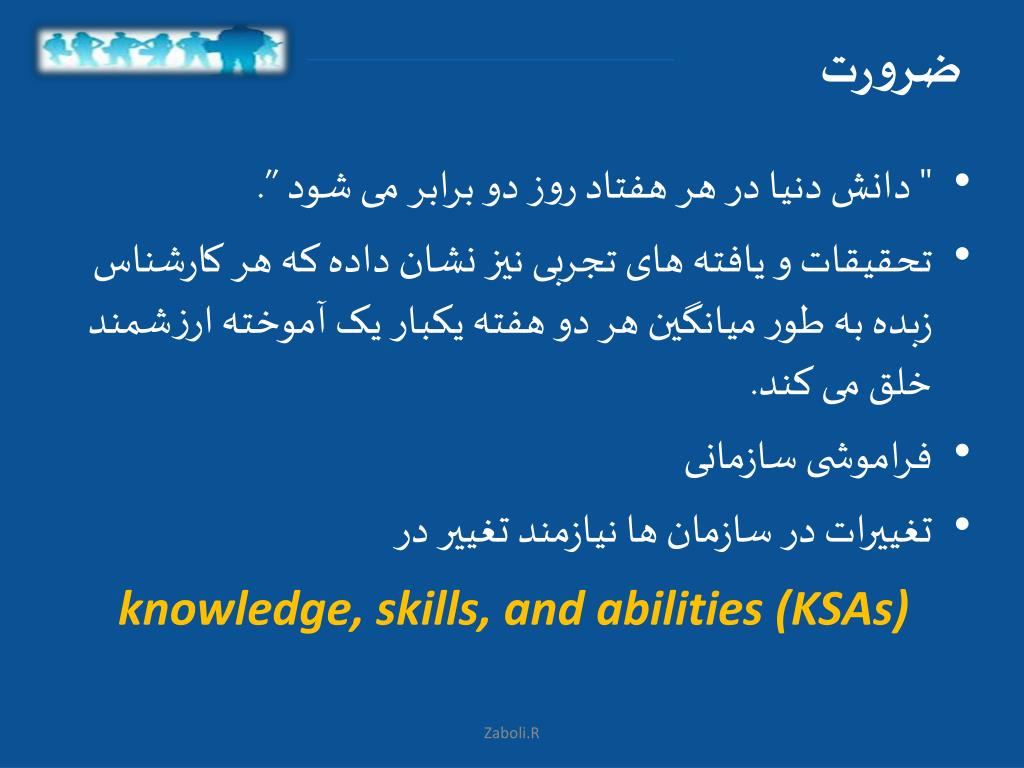 ضرورت

• " دانش دنیا در هر هفتاد روز دو برابر می شود ".

• تحقیقات و یافته های تجربی نیز نشان داده که هر کارشناس زبده به طور میانگین هر دو هفته یکبار یک آموخته ارزشمند خلق می کند.

• فراموشی سازمانی

• تغییرات در سازمان ها نیازمند تغییر در

knowledge, skills, and abilities (KSAs)

Zaboli.R